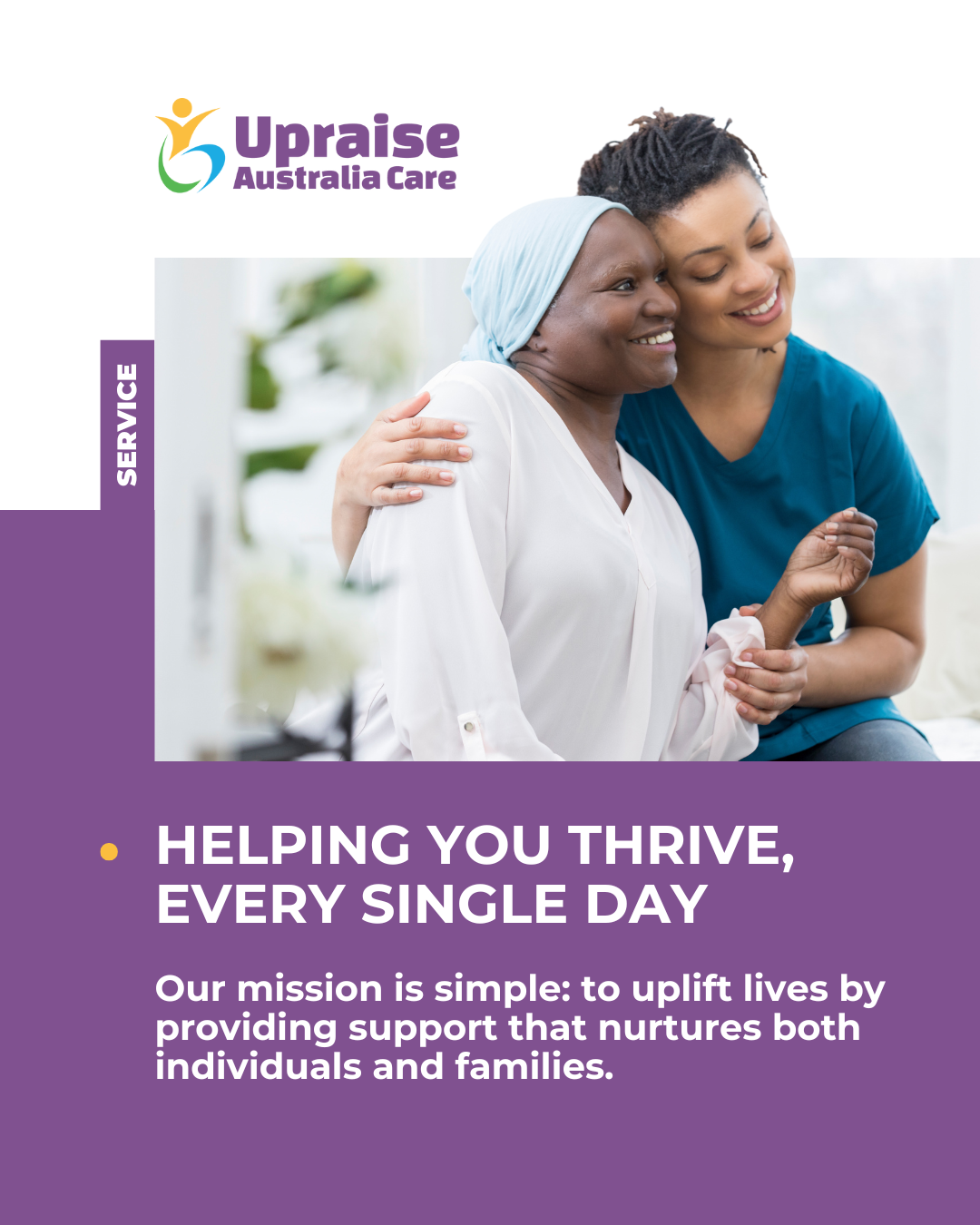 Upraise
Australia Care

SERVICE

HELPING YOU THRIVE, EVERY SINGLE DAY

Our mission is simple: to uplift lives by providing support that nurtures both individuals and families.